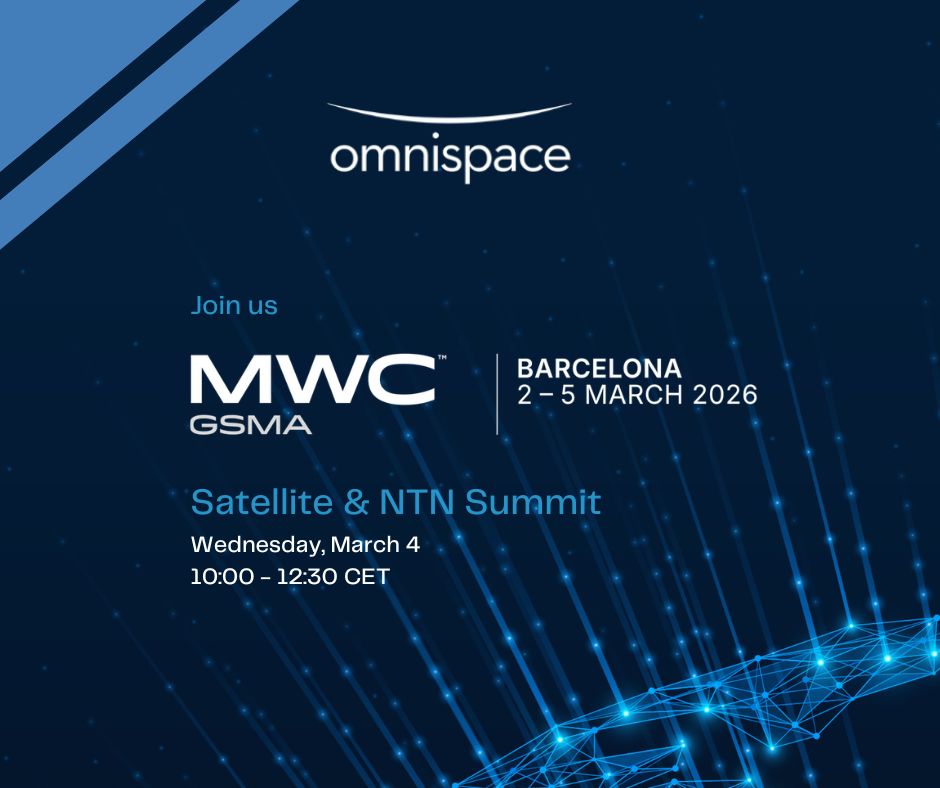 omnispace

Join us

MWC™
GSMA

BARCELONA
2 – 5 MARCH 2026

Satellite & NTN Summit
Wednesday, March 4
10:00 - 12:30 CET